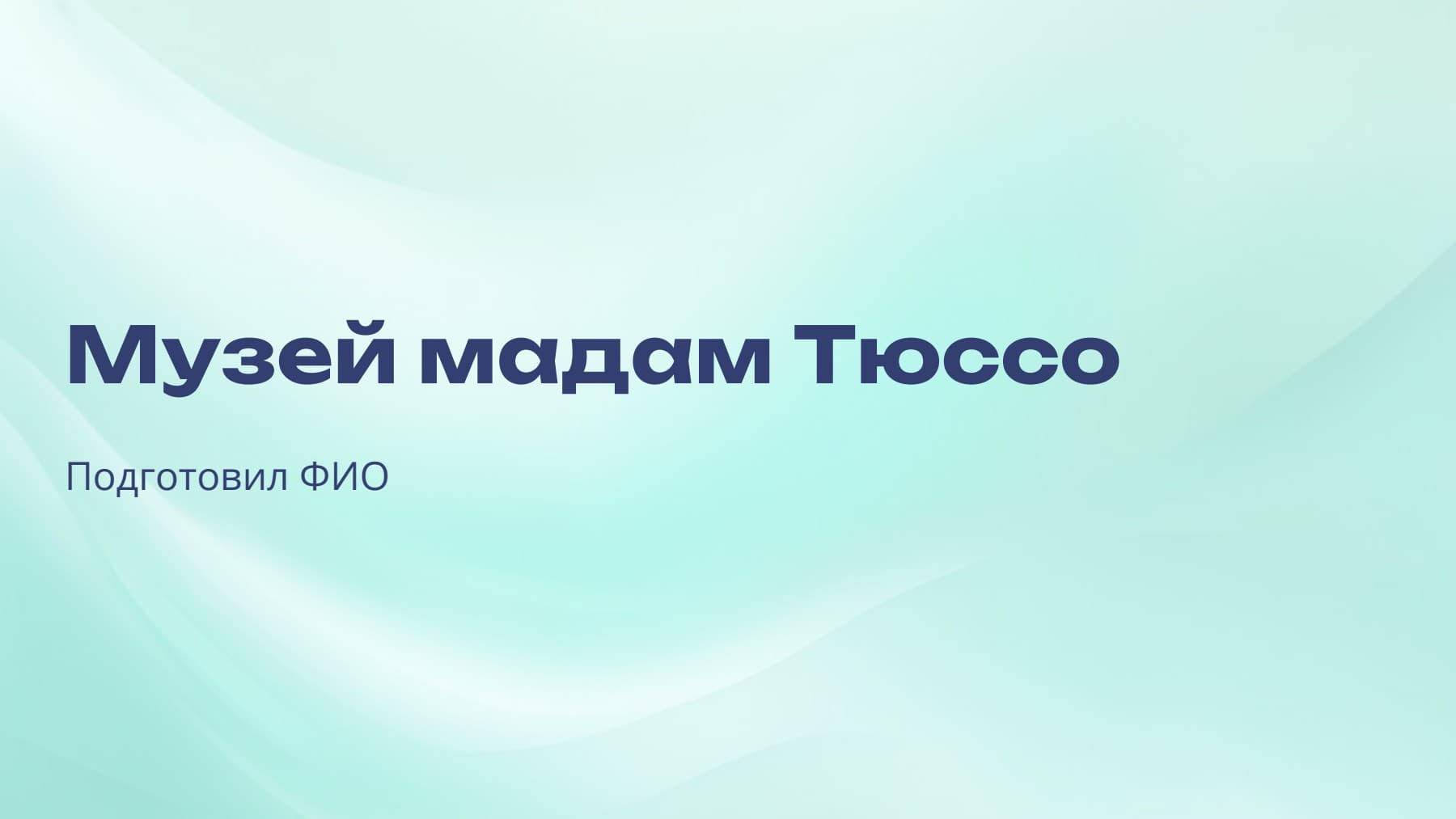 Музей мадам Тюссо

Подготовил ФИО